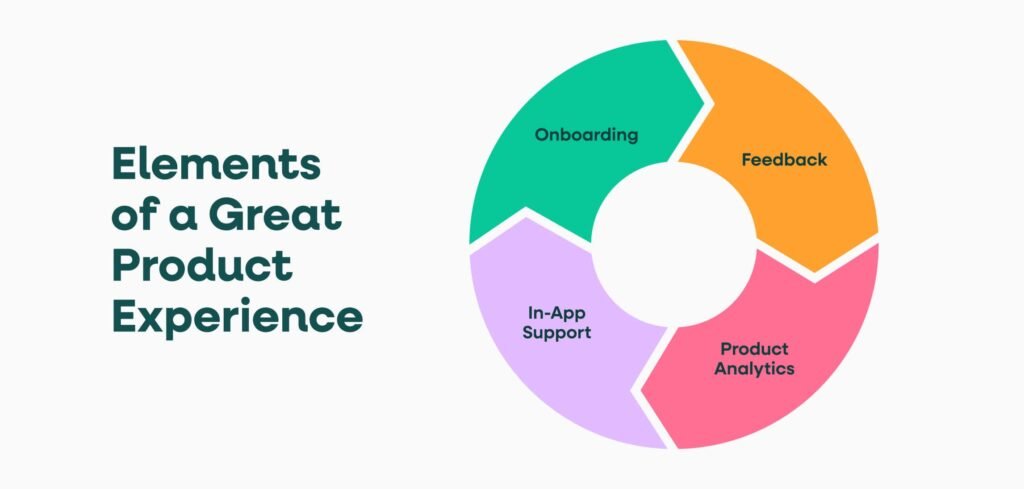 Elements of a Great Product Experience

Onboarding

Feedback

Product Analytics

In-App Support